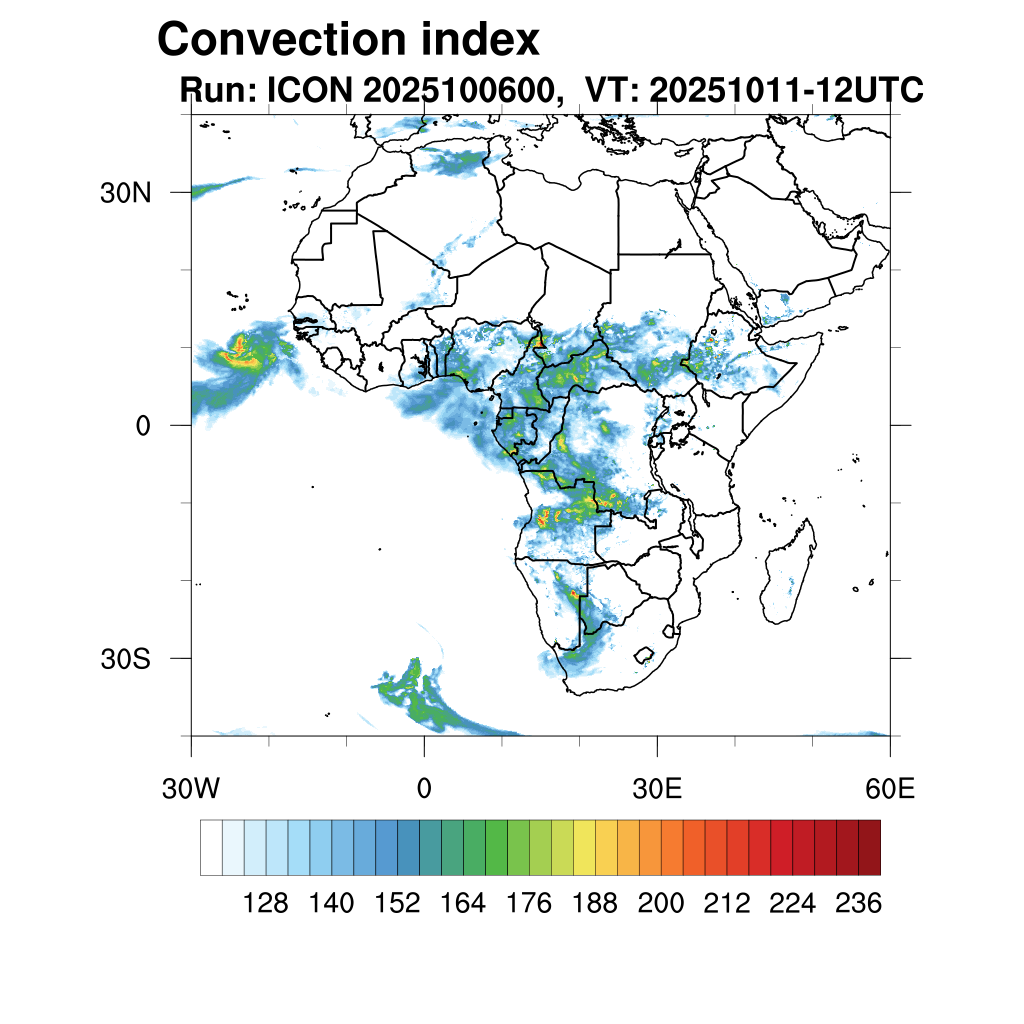 Convection index
Run: ICON 2025100600, VT: 20251011-12UTC

30N
0
30S

30W
0
30E
60E

128 140 152 164 176 188 200 212 224 236